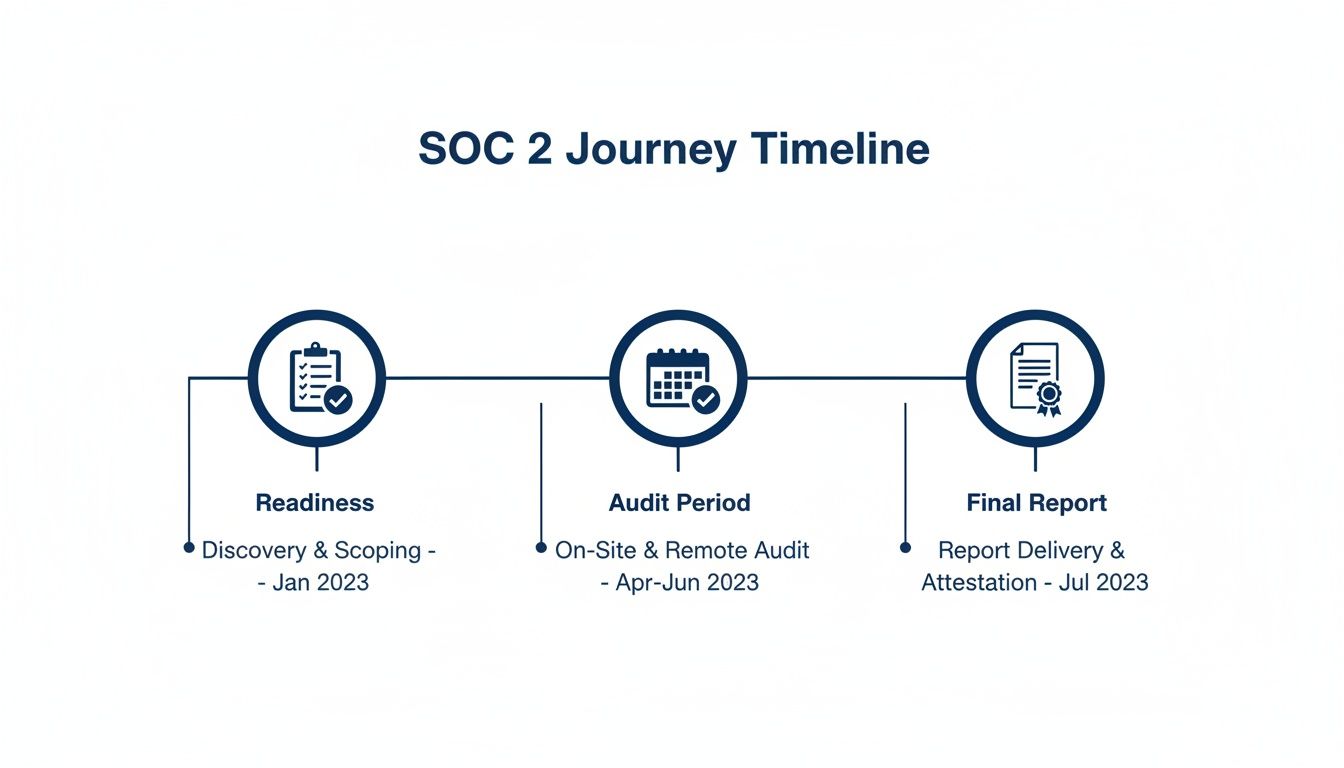 SOC 2 Journey Timeline

Readiness

Discovery & Scoping - - Jan 2023

Audit Period

On-Site & Remote Audit - Apr-Jun 2023

Final Report

Report Delivery & Attestation - Jul 2023